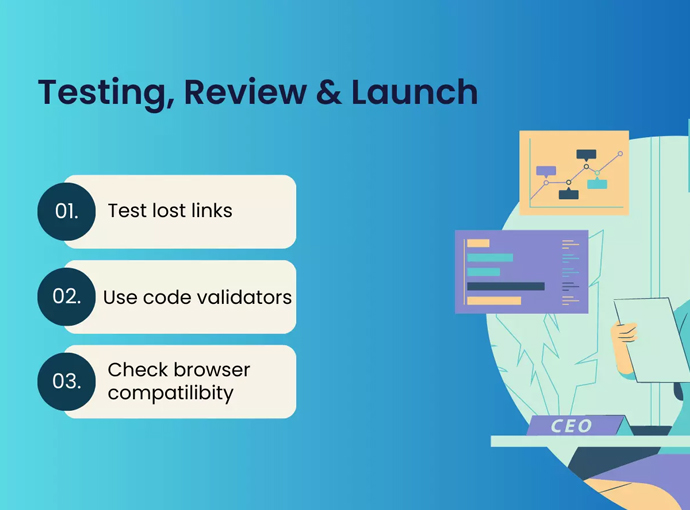 Testing, Review & Launch

01. Test lost links

02. Use code validators

03. Check browser compatilibity

CEO